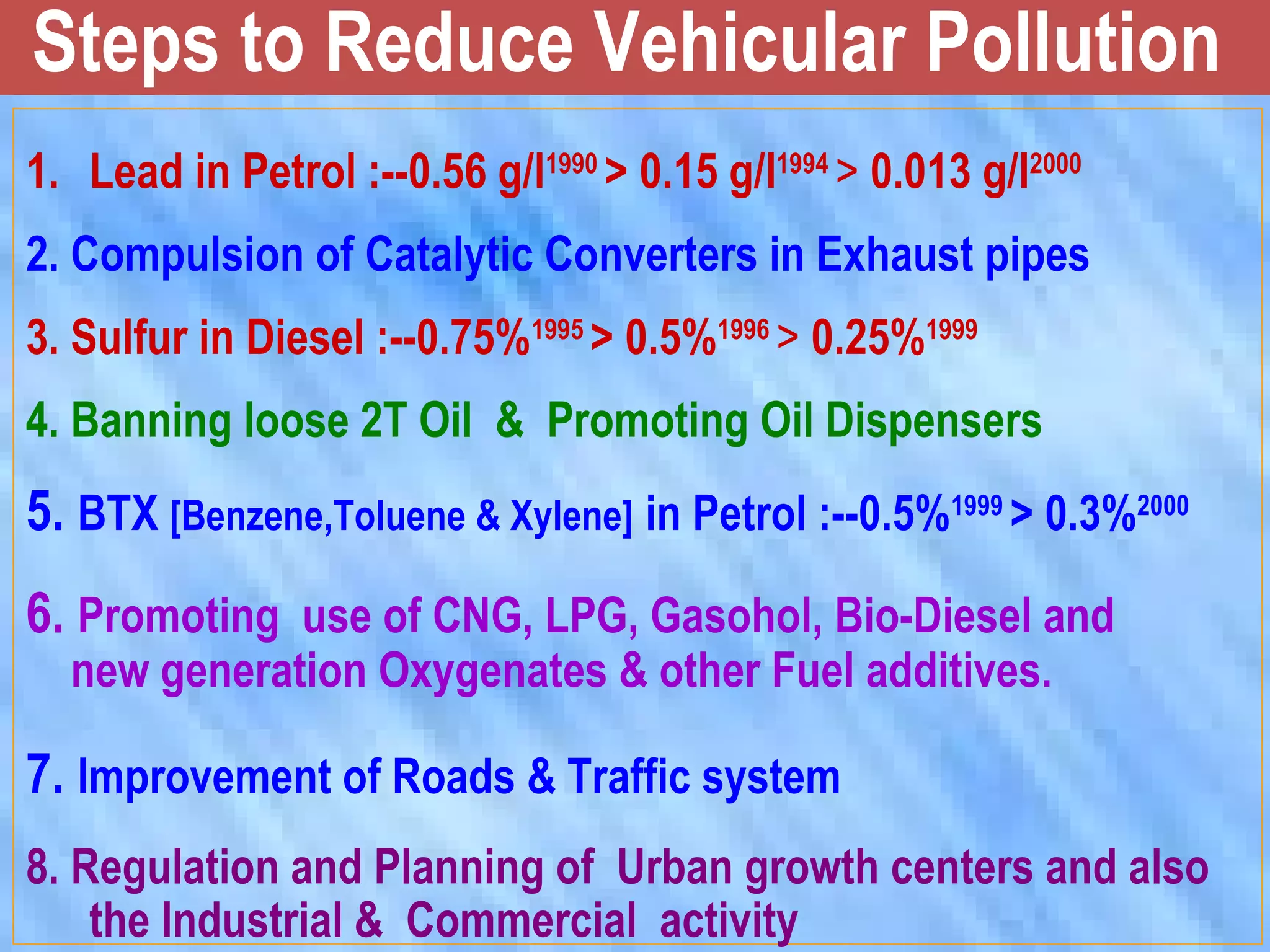 Steps to Reduce Vehicular Pollution

1. Lead in Petrol :--0.56 g/l$^{1990}$ > 0.15 g/l$^{1994}$ > 0.013 g/l$^{2000}$

2. Compulsion of Catalytic Converters in Exhaust pipes

3. Sulfur in Diesel :--0.75%$^{1995}$ > 0.5%$^{1996}$ > 0.25%$^{1999}$

4. Banning loose 2T Oil & Promoting Oil Dispensers

5. BTX [Benzene,Toluene & Xylene] in Petrol :--0.5%$^{1999}$ > 0.3%$^{2000}$

6. Promoting use of CNG, LPG, Gasohol, Bio-Diesel and new generation Oxygenates & other Fuel additives.

7. Improvement of Roads & Traffic system

8. Regulation and Planning of Urban growth centers and also the Industrial & Commercial activity